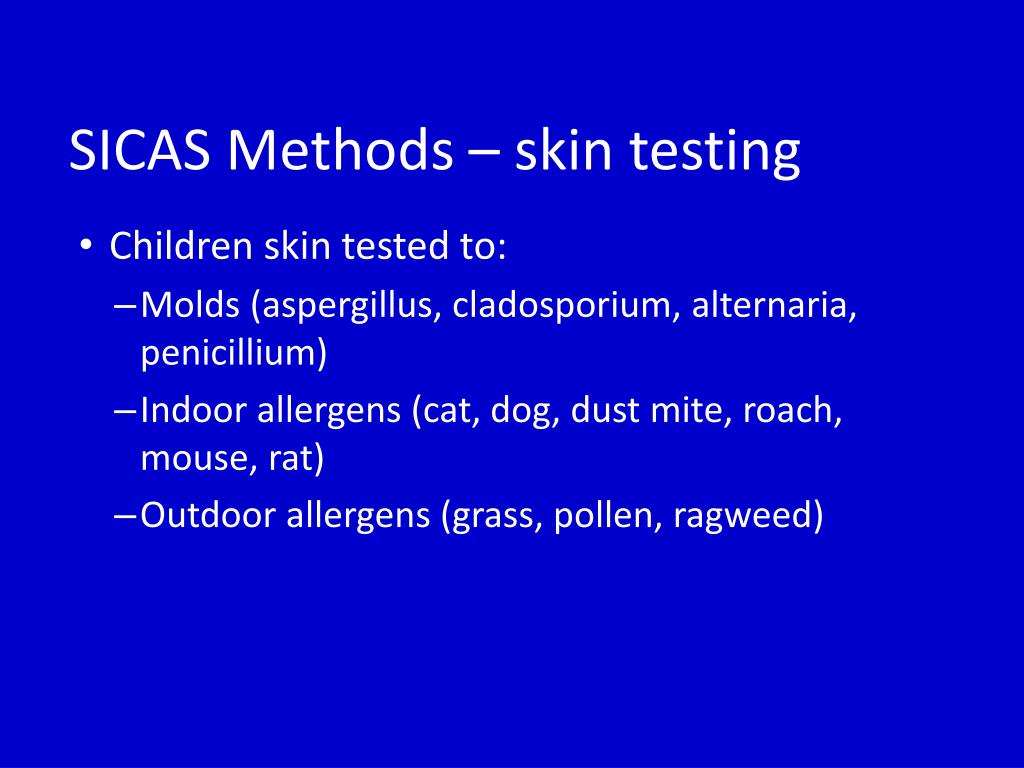 SICAS Methods – skin testing

• Children skin tested to:
– Molds (aspergillus, cladosporium, alternaria, penicillium)
– Indoor allergens (cat, dog, dust mite, roach, mouse, rat)
– Outdoor allergens (grass, pollen, ragweed)